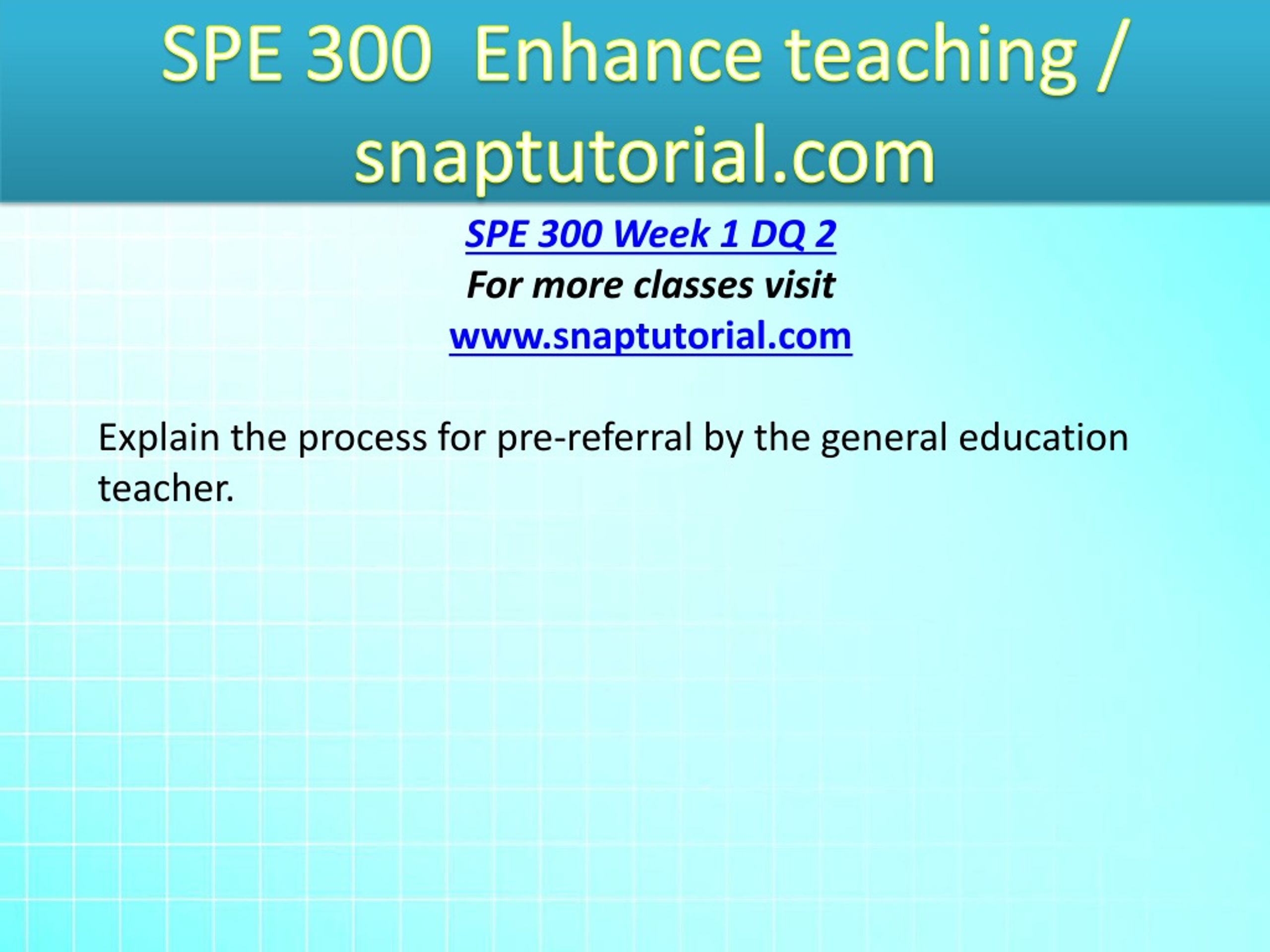 SPE 300 Enhance teaching / snaptutorial.com

SPE 300 Week 1 DQ 2
For more classes visit
www.snaptutorial.com

Explain the process for pre-referral by the general education teacher.